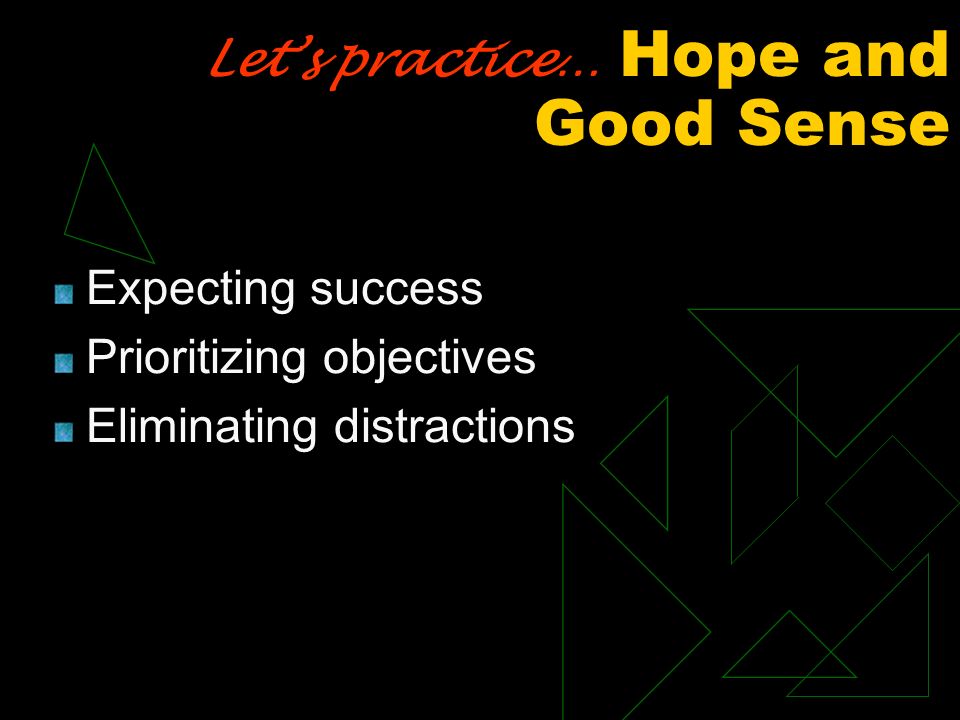 Let's practice… Hope and Good Sense

Expecting success
Prioritizing objectives
Eliminating distractions